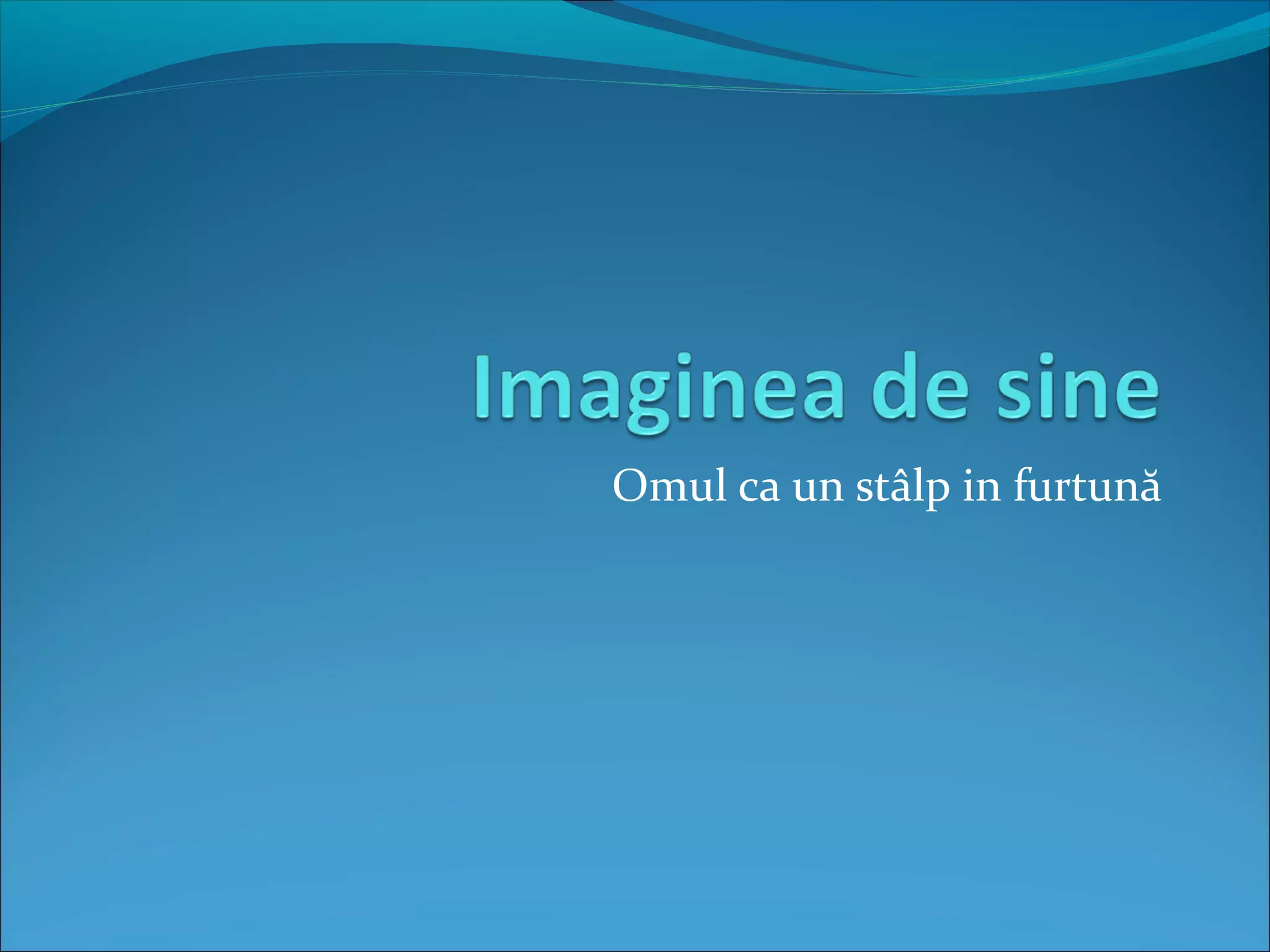 Imaginea de sine

Omul ca un stâlp in furtună